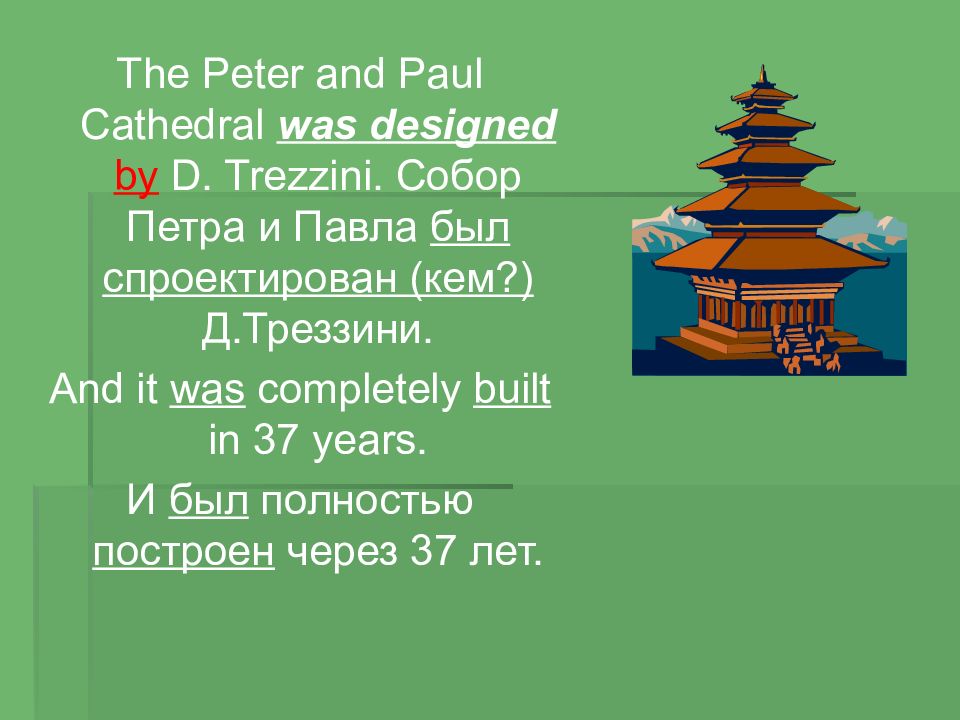 The Peter and Paul Cathedral was designed by D. Trezzini. Собор Петра и Павла был спроектирован (кем?) Д.Треззини.

And it was completely built in 37 years.

И был полностью построен через 37 лет.